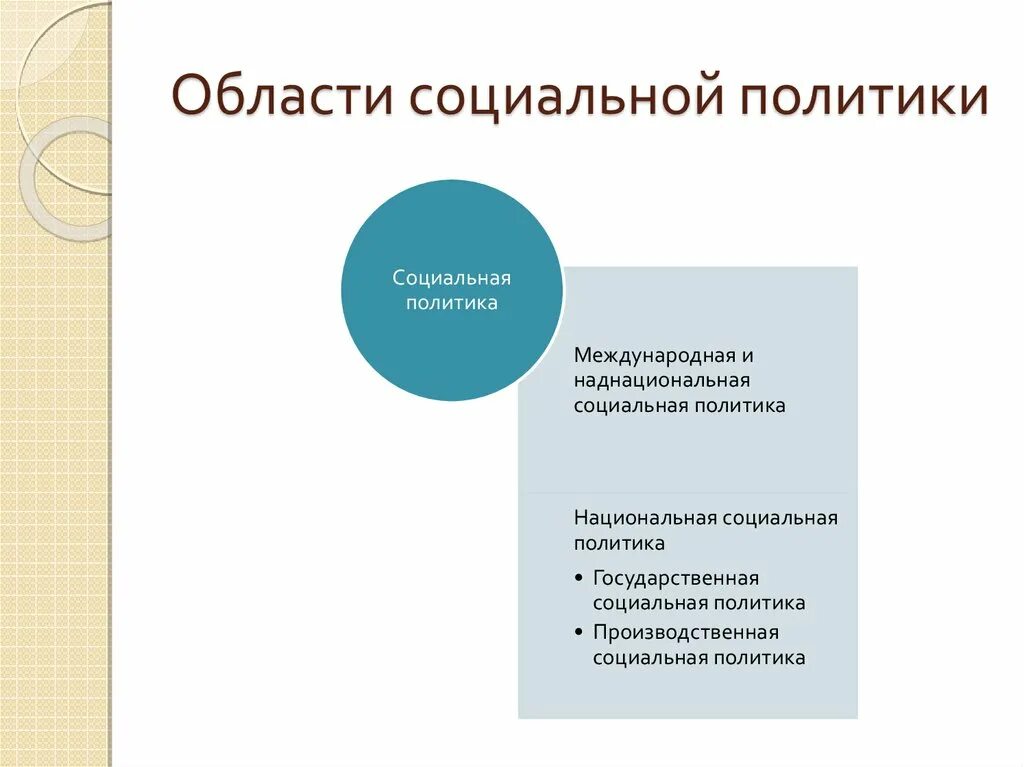 Области социальной политики

Социальная политика

Международная и наднациональная социальная политика

Национальная социальная политика

• Государственная социальная политика
• Производственная социальная политика